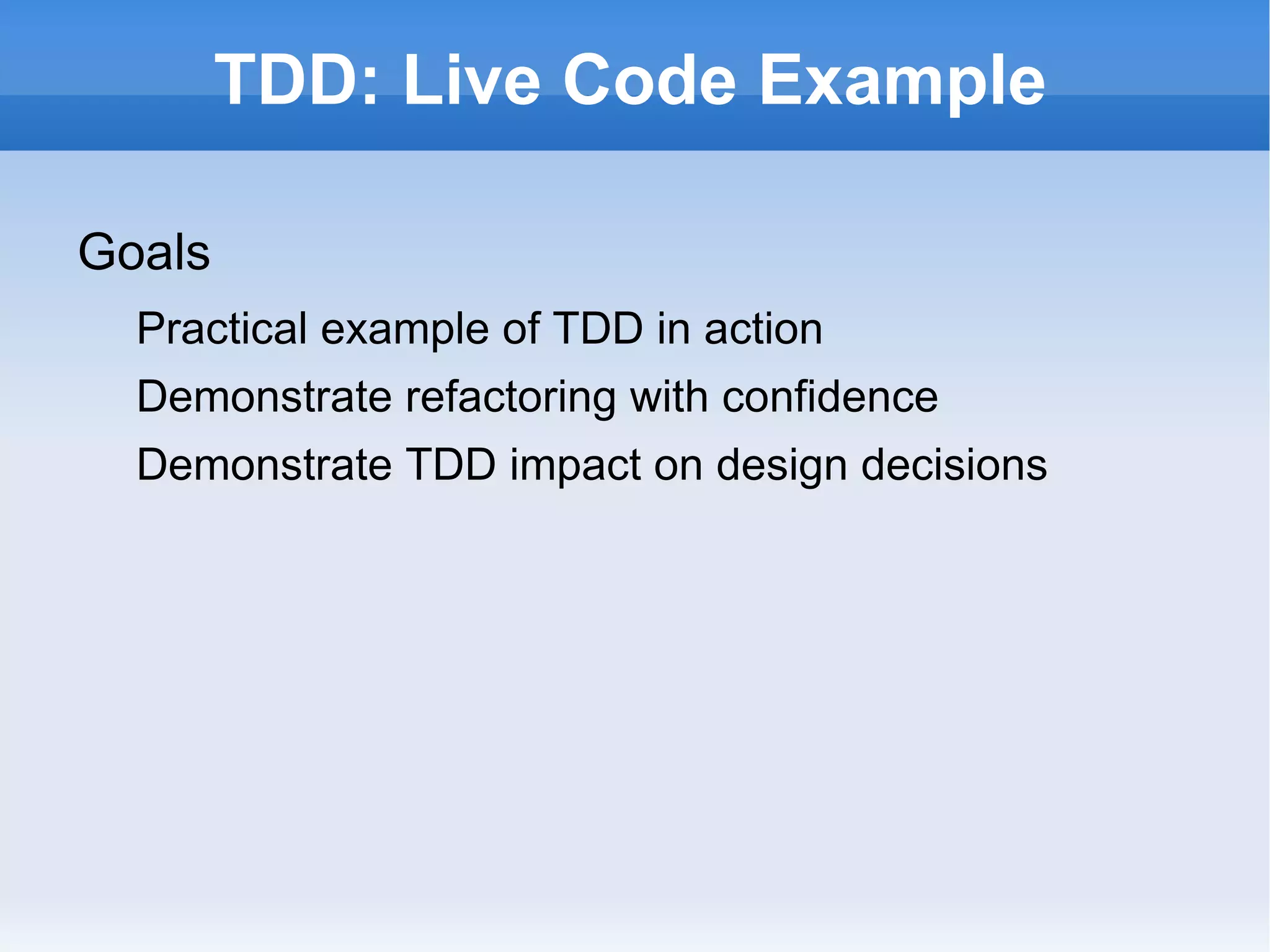 TDD: Live Code Example

Goals

Practical example of TDD in action

Demonstrate refactoring with confidence

Demonstrate TDD impact on design decisions